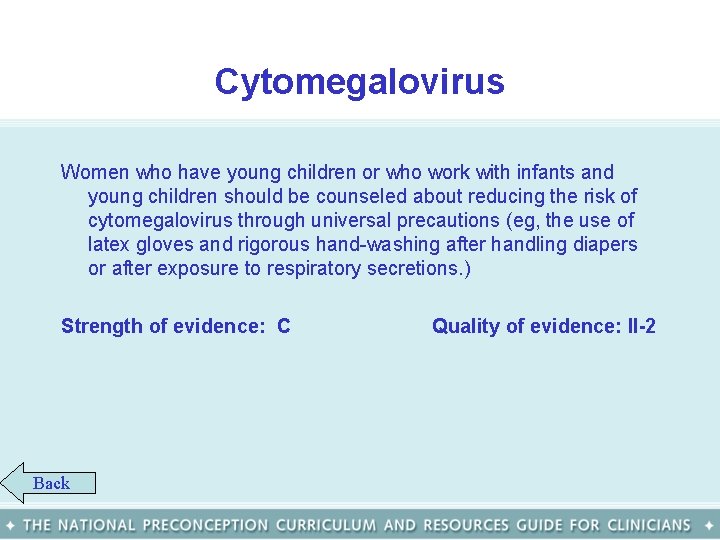 Cytomegalovirus

Women who have young children or who work with infants and young children should be counseled about reducing the risk of cytomegalovirus through universal precautions (eg, the use of latex gloves and rigorous hand-washing after handling diapers or after exposure to respiratory secretions.)

Strength of evidence: C

Quality of evidence: II-2

Back

✦ THE NATIONAL PRECONCEPTION CURRICULUM AND RESOURCES GUIDE FOR CLINICIANS ✦